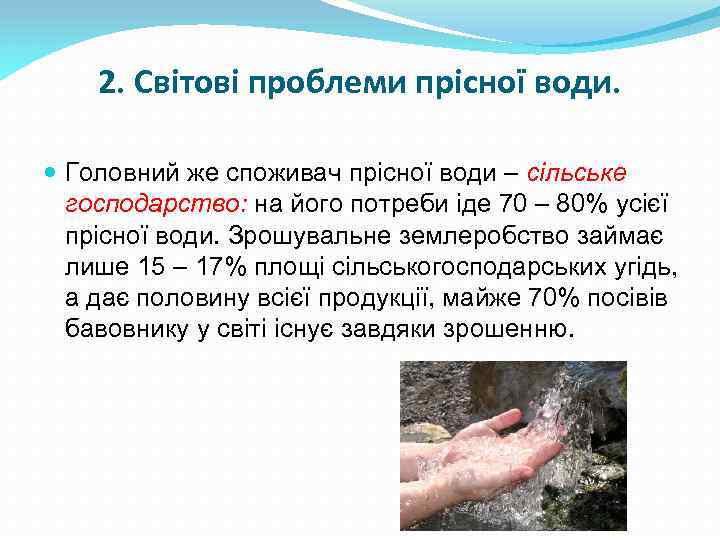 2. Світові проблеми прісної води.

Головний же споживач прісної води – сільське господарство: на його потреби іде 70 – 80% усієї прісної води. Зрошувальне землеробство займає лише 15 – 17% площі сільськогосподарських угідь, а дає половину всієї продукції, майже 70% посівів бавовнику у світі існує завдяки зрошенню.